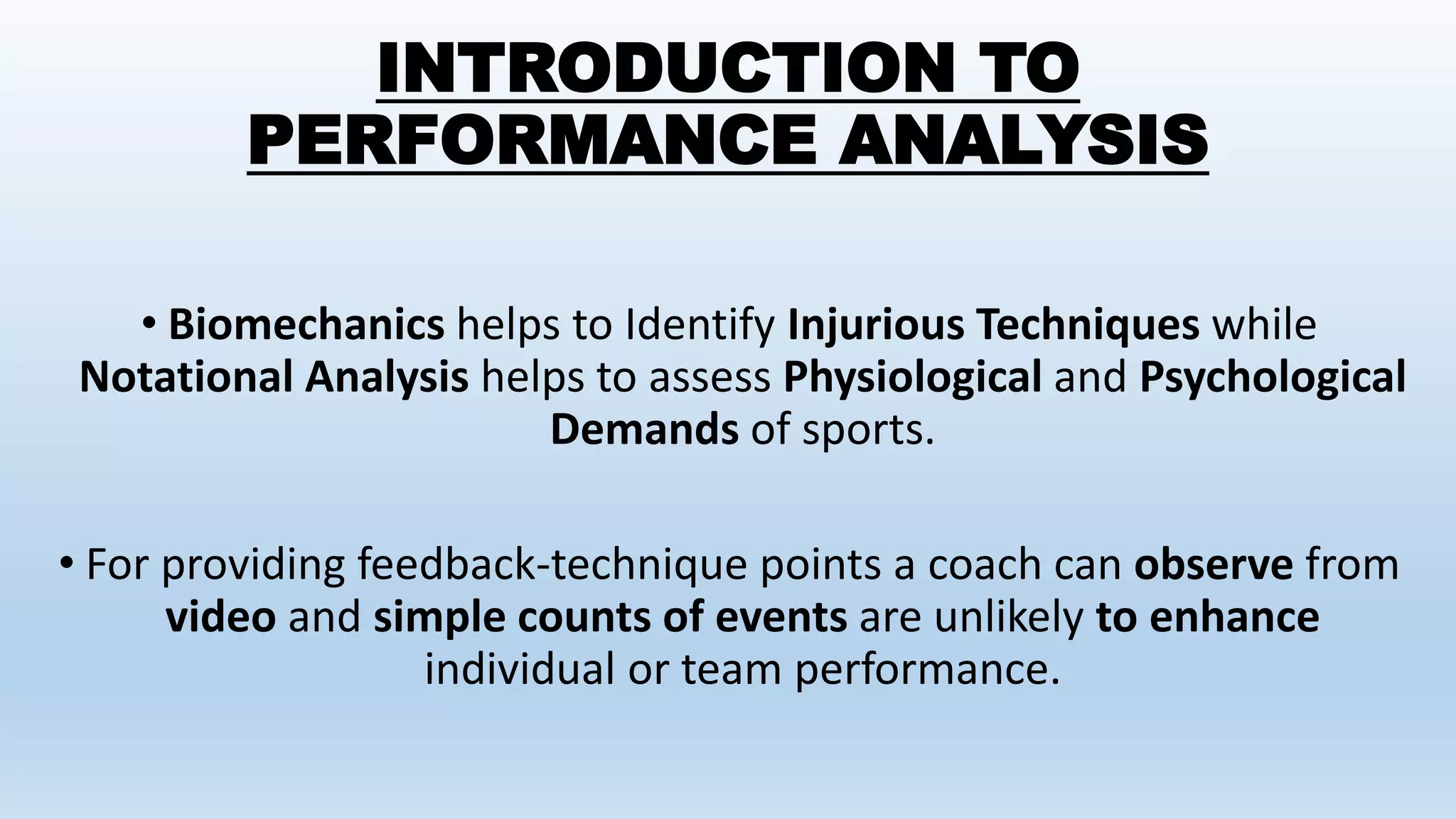 INTRODUCTION TO PERFORMANCE ANALYSIS

• Biomechanics helps to Identify Injurious Techniques while Notational Analysis helps to assess Physiological and Psychological Demands of sports.

• For providing feedback-technique points a coach can observe from video and simple counts of events are unlikely to enhance individual or team performance.